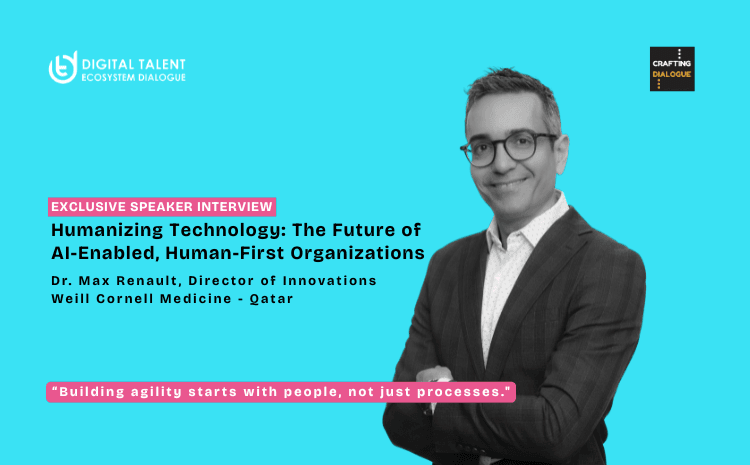 DIGITAL TALENT
ECOSYSTEM DIALOGUE

CRAFTING
DIALOGUE

EXCLUSIVE SPEAKER INTERVIEW

Humanizing Technology: The Future of AI-Enabled, Human-First Organizations

Dr. Max Renault, Director of Innovations
Weill Cornell Medicine - Qatar

"Building agility starts with people, not just processes."